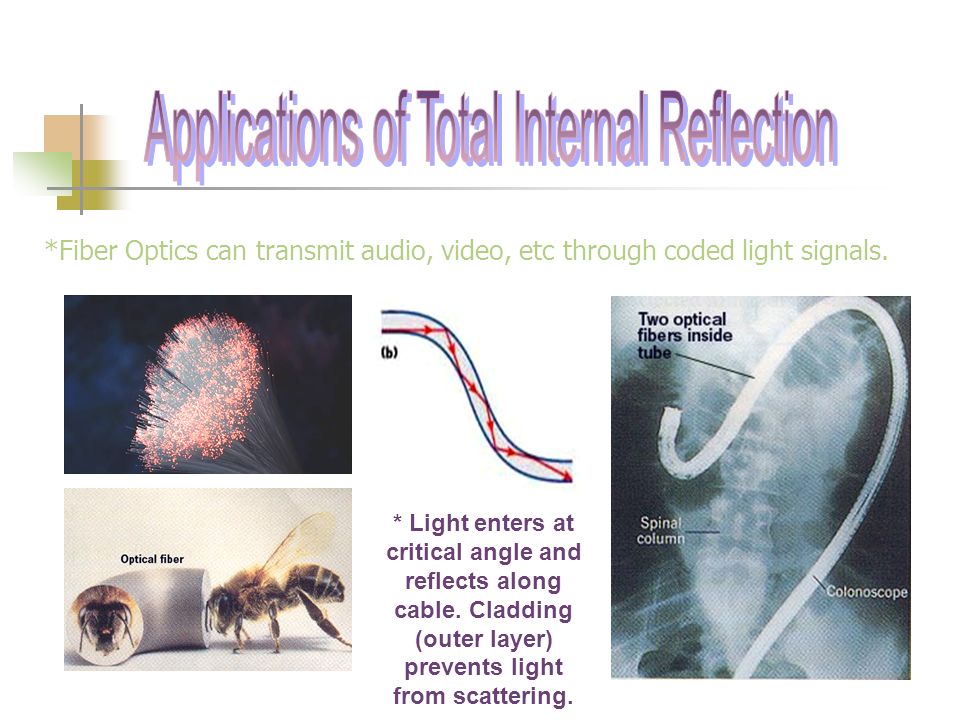 Applications of Total Internal Reflection

*Fiber Optics can transmit audio, video, etc through coded light signals.

(b)

Optical fiber

* Light enters at critical angle and reflects along cable. Cladding (outer layer) prevents light from scattering.

Two optical fibers inside tube

Spinal column

Colonoscope